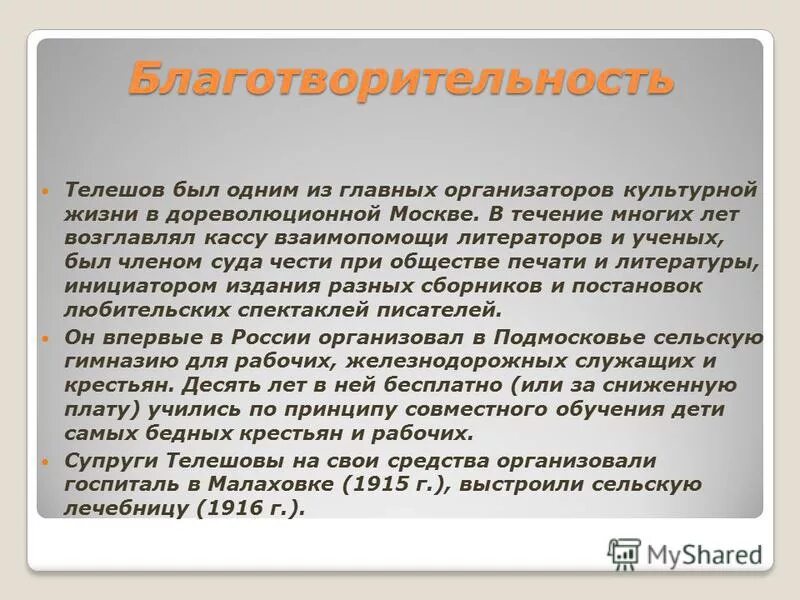 Благотворительность

Телешов был одним из главных организаторов культурной жизни в дореволюционной Москве. В течение многих лет возглавлял кассу взаимопомощи литераторов и ученых, был членом суда чести при обществе печати и литературы, инициатором издания разных сборников и постановок любительских спектаклей писателей.

Он впервые в России организовал в Подмосковье сельскую гимназию для рабочих, железнодорожных служащих и крестьян. Десять лет в ней бесплатно (или за сниженную плату) учились по принципу совместного обучения дети самых бедных крестьян и рабочих.

Супруги Телешовы на свои средства организовали госпиталь в Малаховке (1915 г.), выстроили сельскую лечебницу (1916 г.).

MyShared